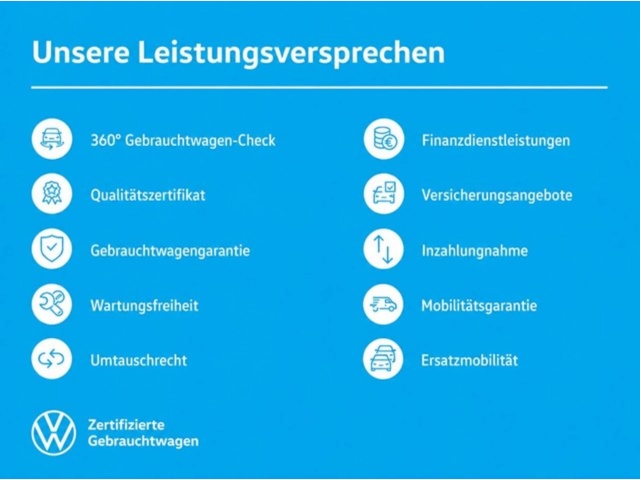 Unsere Leistungsversprechen

360° Gebrauchtwagen-Check

Qualitätszertifikat

Gebrauchtwagengarantie

Wartungsfreiheit

Umtauschrecht

Finanzdienstleistungen

Versicherungsangebote

Inzahlungnahme

Mobilitätsgarantie

Ersatzmobilität

Zertifizierte Gebrauchtwagen